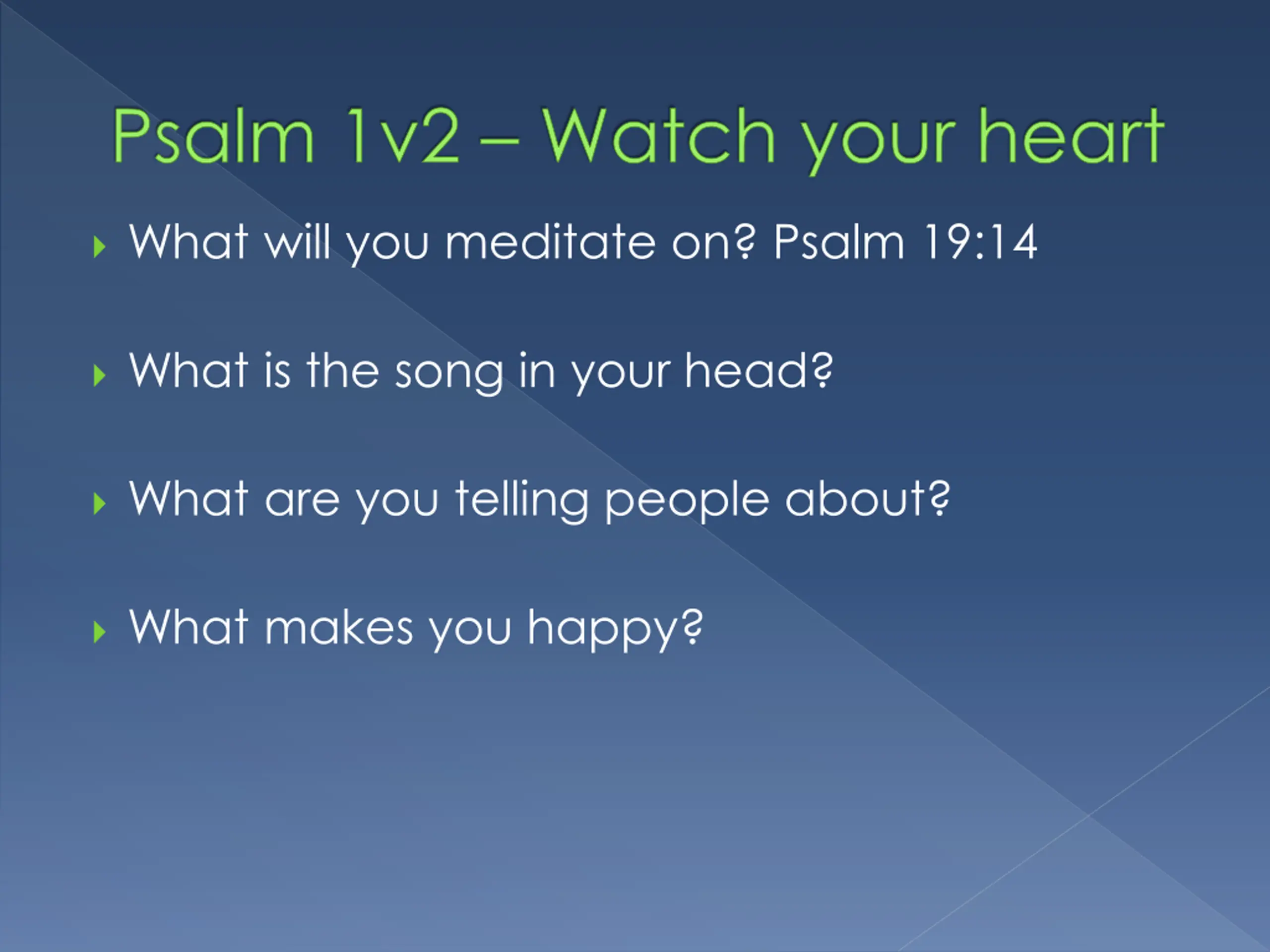 Psalm 1v2 – Watch your heart

What will you meditate on? Psalm 19:14

What is the song in your head?

What are you telling people about?

What makes you happy?